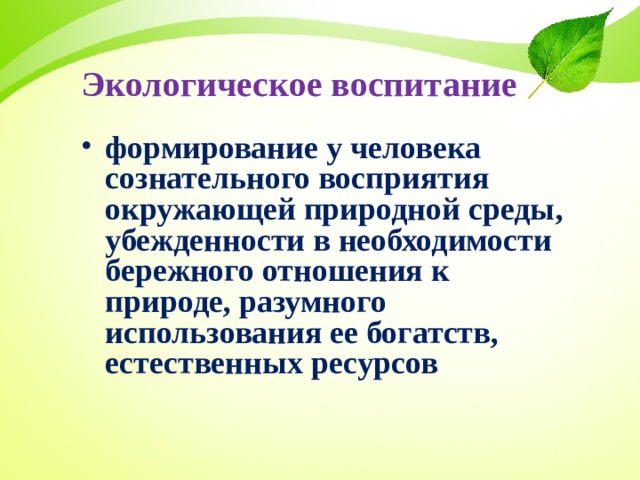 Экологическое воспитание

• формирование у человека сознательного восприятия окружающей природной среды, убежденности в необходимости бережного отношения к природе, разумного использования ее богатств, естественных ресурсов